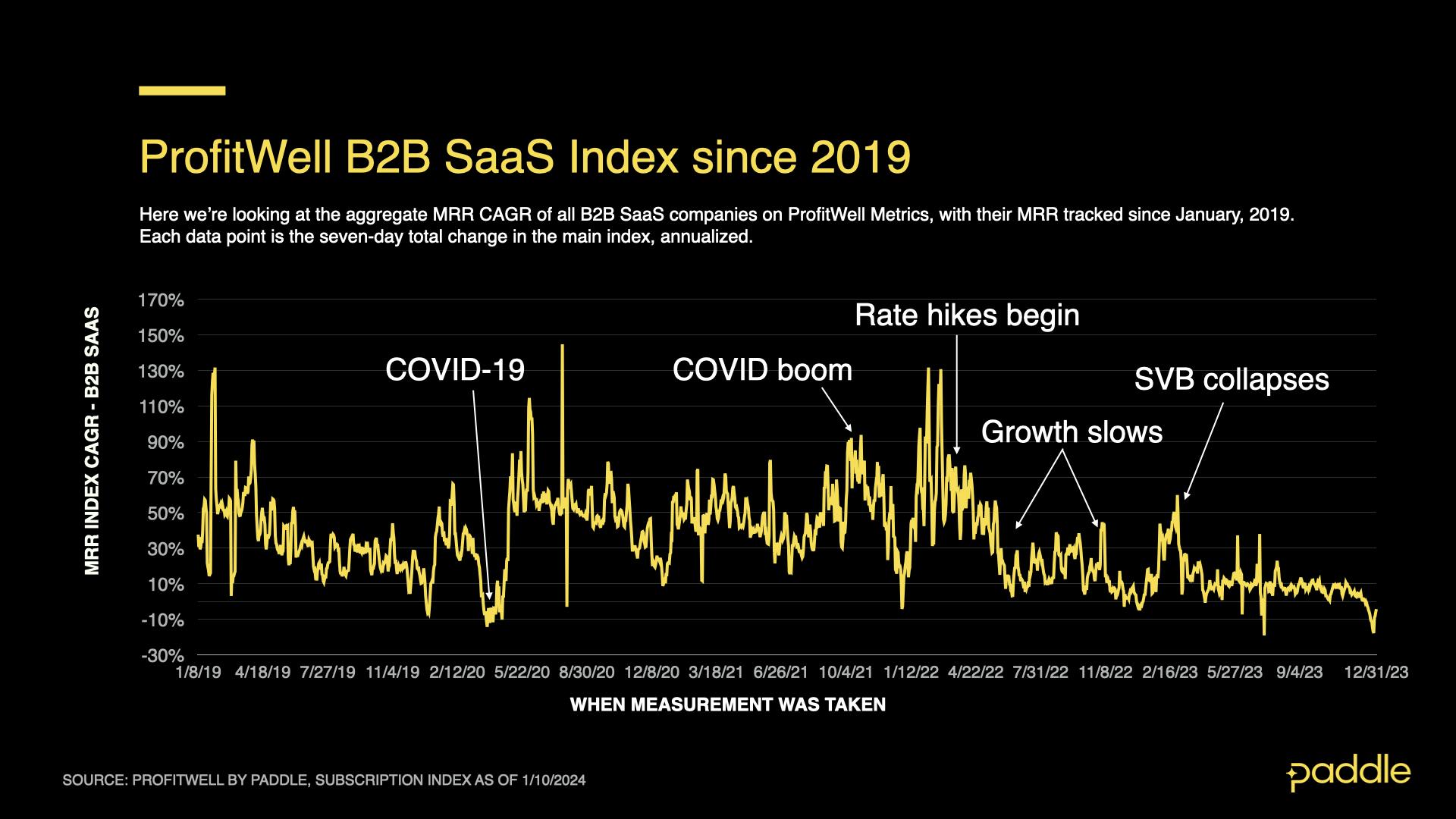 ProfitWell B2B SaaS Index since 2019

Here we're looking at the aggregate MRR CAGR of all B2B SaaS companies on ProfitWell Metrics, with their MRR tracked since January, 2019. Each data point is the seven-day total change in the main index, annualized.

MRR INDEX CAGR - B2B SAAS

170%
150%
130%
110%
90%
70%
50%
30%
10%
-10%
-30%

COVID-19
COVID boom
Rate hikes begin
Growth slows
SVB collapses

1/8/19 4/18/19 7/27/19 11/4/19 2/12/20 5/22/20 8/30/20 12/8/20 3/18/21 6/26/21 10/4/21 1/12/22 4/22/22 7/31/22 11/8/22 2/16/23 5/27/23 9/4/23 12/31/23

WHEN MEASUREMENT WAS TAKEN

SOURCE: PROFITWELL BY PADDLE, SUBSCRIPTION INDEX AS OF 1/10/2024

paddle